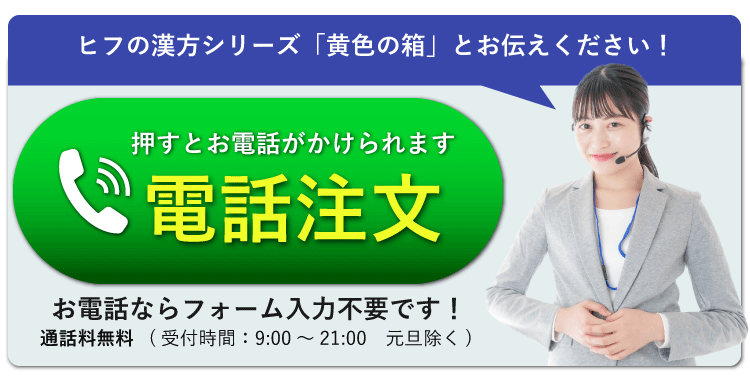 ヒフの漢方シリーズ「黄色の箱」とお伝えください！

押すとお電話がかけられます
電話注文

お電話ならフォーム入力不要です！
通話料無料（受付時間：9:00 ～ 21:00　元旦除く）